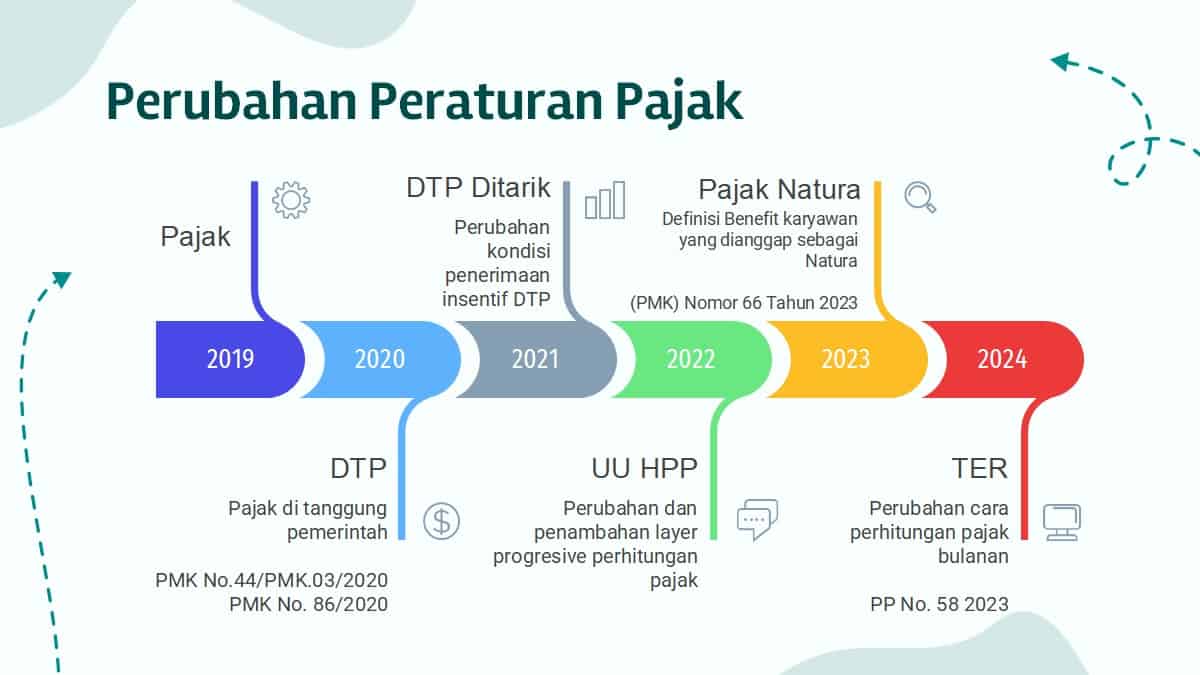 Perubahan Peraturan Pajak

Pajak

DTP Ditarik

Perubahan kondisi penerimaan insentif DTP

Pajak Natura

Definisi Benefit karyawan yang dianggap sebagai Natura

(PMK) Nomor 66 Tahun 2023

2019

2020

2021

2022

2023

2024

DTP

Pajak di tanggung pemerintah

PMK No.44/PMK.03/2020
PMK No. 86/2020

UU HPP

Perubahan dan penambahan layer progresive perhitungan pajak

TER

Perubahan cara perhitungan pajak bulanan

PP No. 58 2023